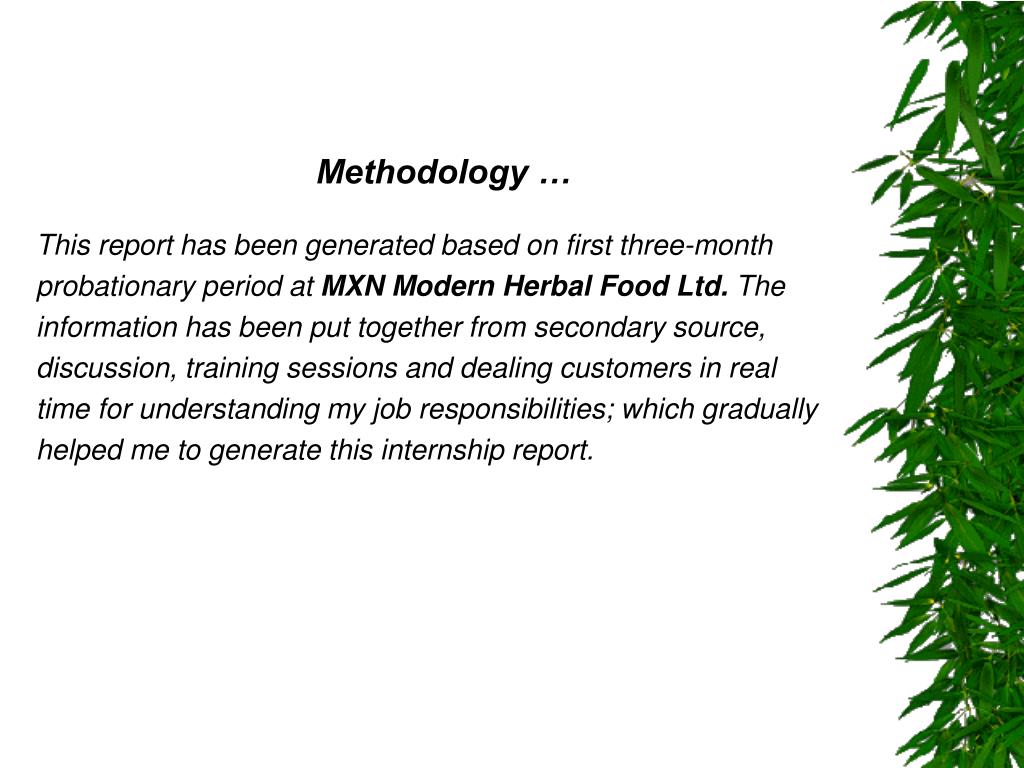 Methodology …

This report has been generated based on first three-month probationary period at MXN Modern Herbal Food Ltd. The information has been put together from secondary source, discussion, training sessions and dealing customers in real time for understanding my job responsibilities; which gradually helped me to generate this internship report.